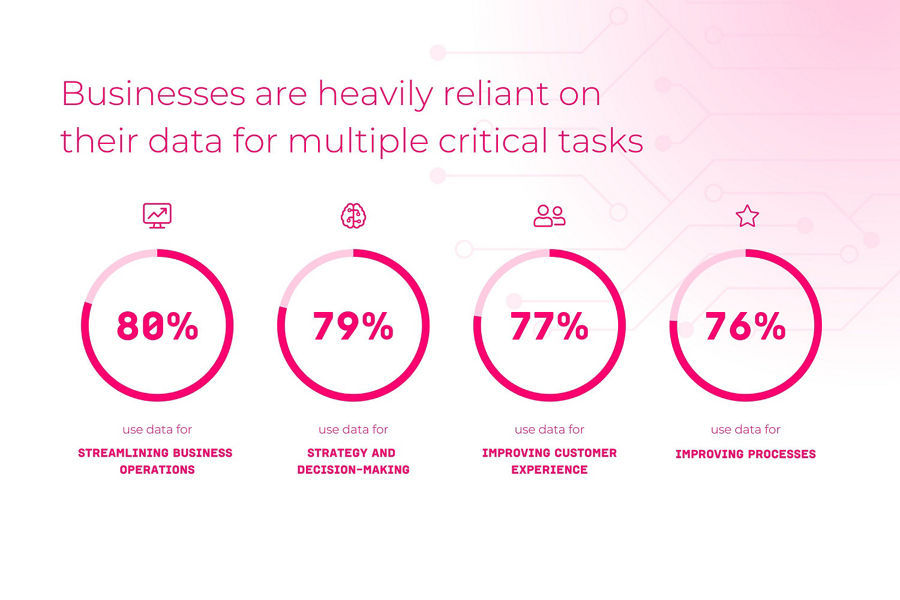 Businesses are heavily reliant on their data for multiple critical tasks

80%

use data for

STREAMLINING BUSINESS OPERATIONS

79%

use data for

STRATEGY AND DECISION-MAKING

77%

use data for

IMPROVING CUSTOMER EXPERIENCE

76%

use data for

IMPROVING PROCESSES